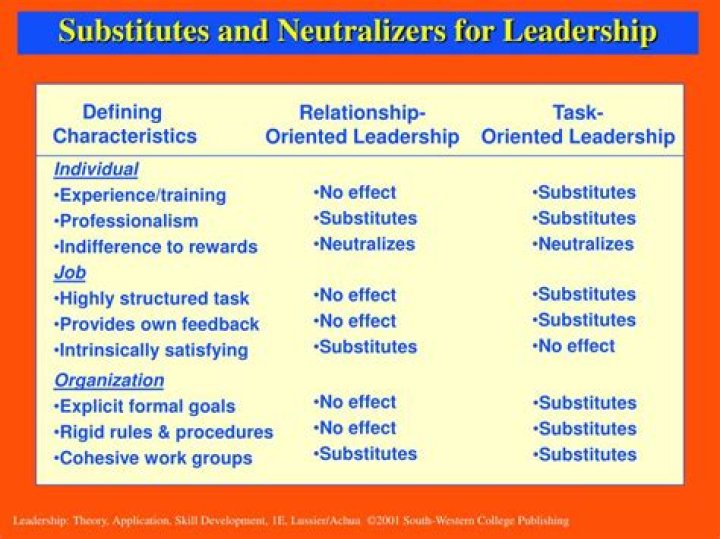 Substitutes and Neutralizers for Leadership

| Defining Characteristics | Relationship-Oriented Leadership | Task-Oriented Leadership |
|---|---|---|
| Individual | | |
| •Experience/training | •No effect | •Substitutes |
| •Professionalism | •Substitutes | •Substitutes |
| •Indifference to rewards | •Neutralizes | •Neutralizes |
| Job | | |
| •Highly structured task | •No effect | •Substitutes |
| •Provides own feedback | •No effect | •Substitutes |
| •Intrinsically satisfying | •Substitutes | •No effect |
| Organization | | |
| •Explicit formal goals | •No effect | •Substitutes |
| •Rigid rules & procedures | •No effect | •Substitutes |
| •Cohesive work groups | •Substitutes | •Substitutes |

Leadership: Theory, Application, Skill Development, 1E, Lussier/Achua ©2001 South-Western College Publishing